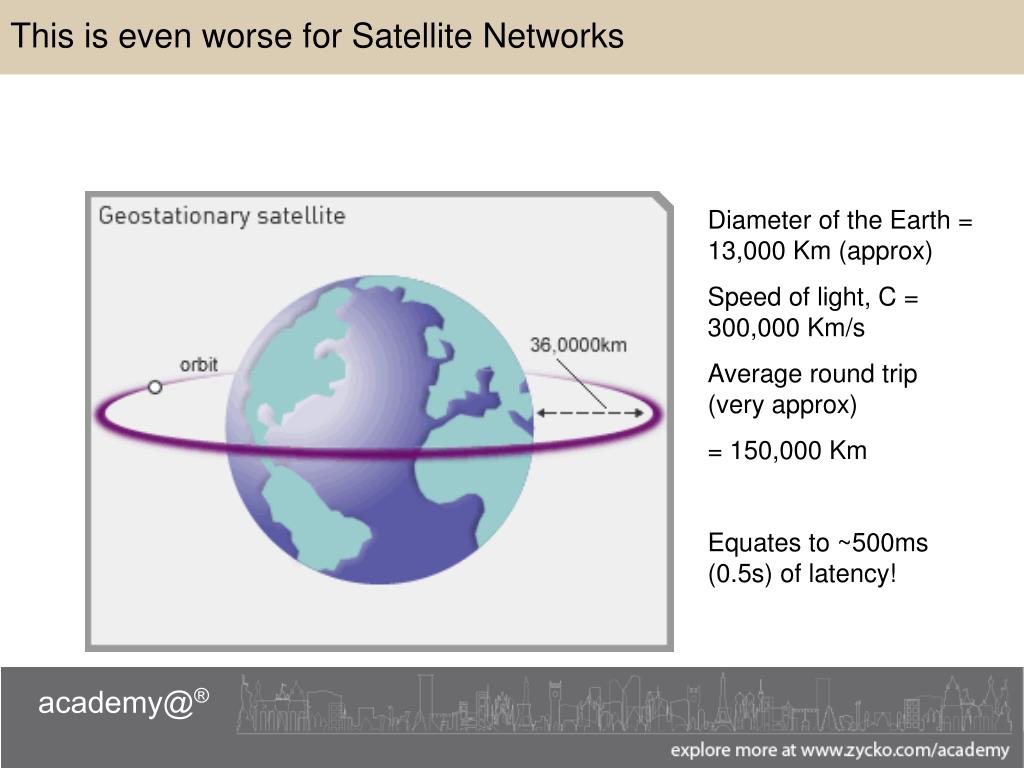 This is even worse for Satellite Networks

Geostationary satellite

orbit

36,0000km

Diameter of the Earth = 13,000 Km (approx)

Speed of light, C = 300,000 Km/s

Average round trip (very approx)

= 150,000 Km

Equates to ~500ms (0.5s) of latency!

academy@®

explore more at www.zycko.com/academy